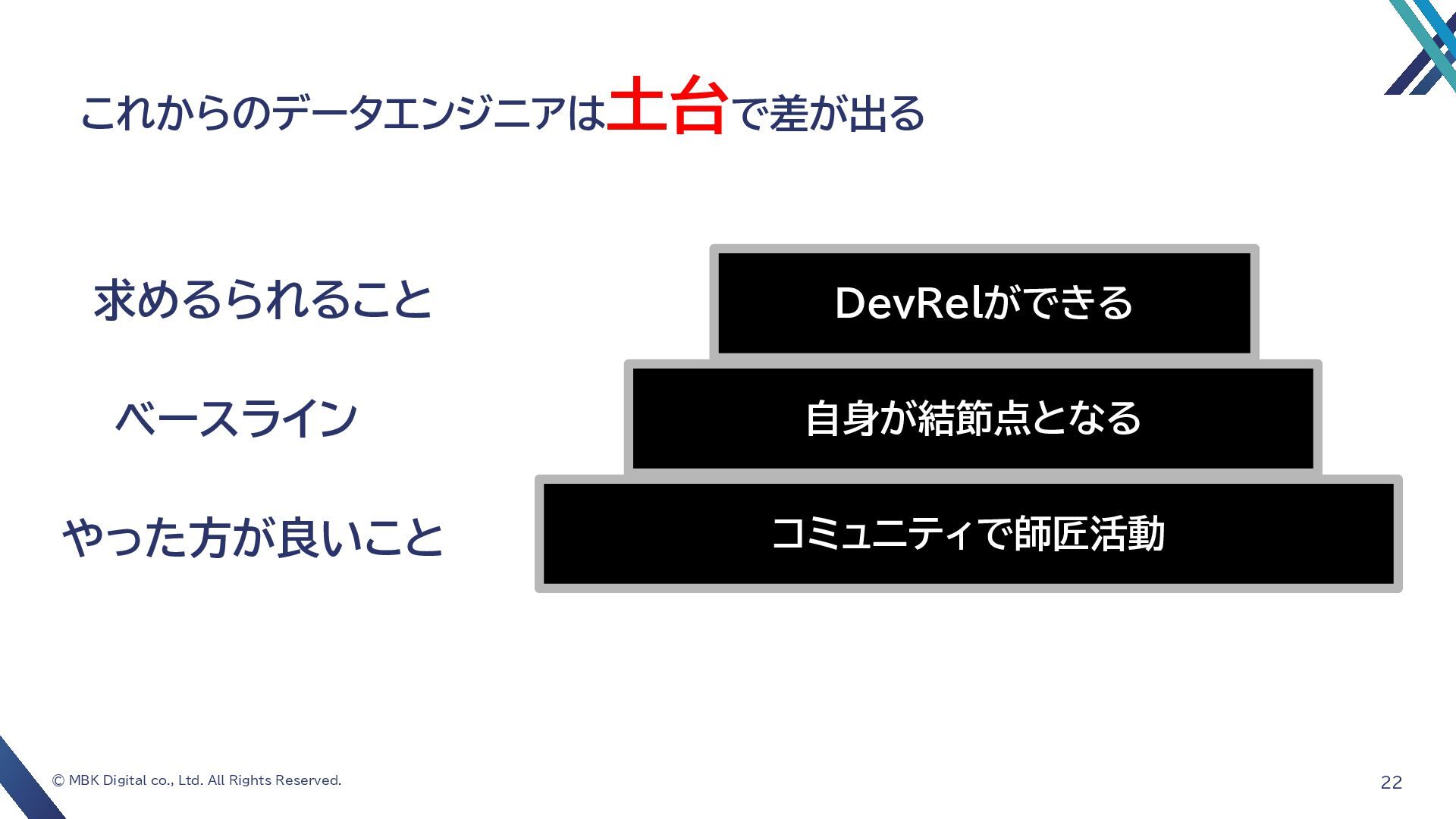 これからのデータエンジニアは土台で差が出る

求めるられること

ベースライン

やった方が良いこと

DevRelができる

自身が結節点となる

コミュニティで師匠活動

© MBK Digital co., Ltd. All Rights Reserved.

22